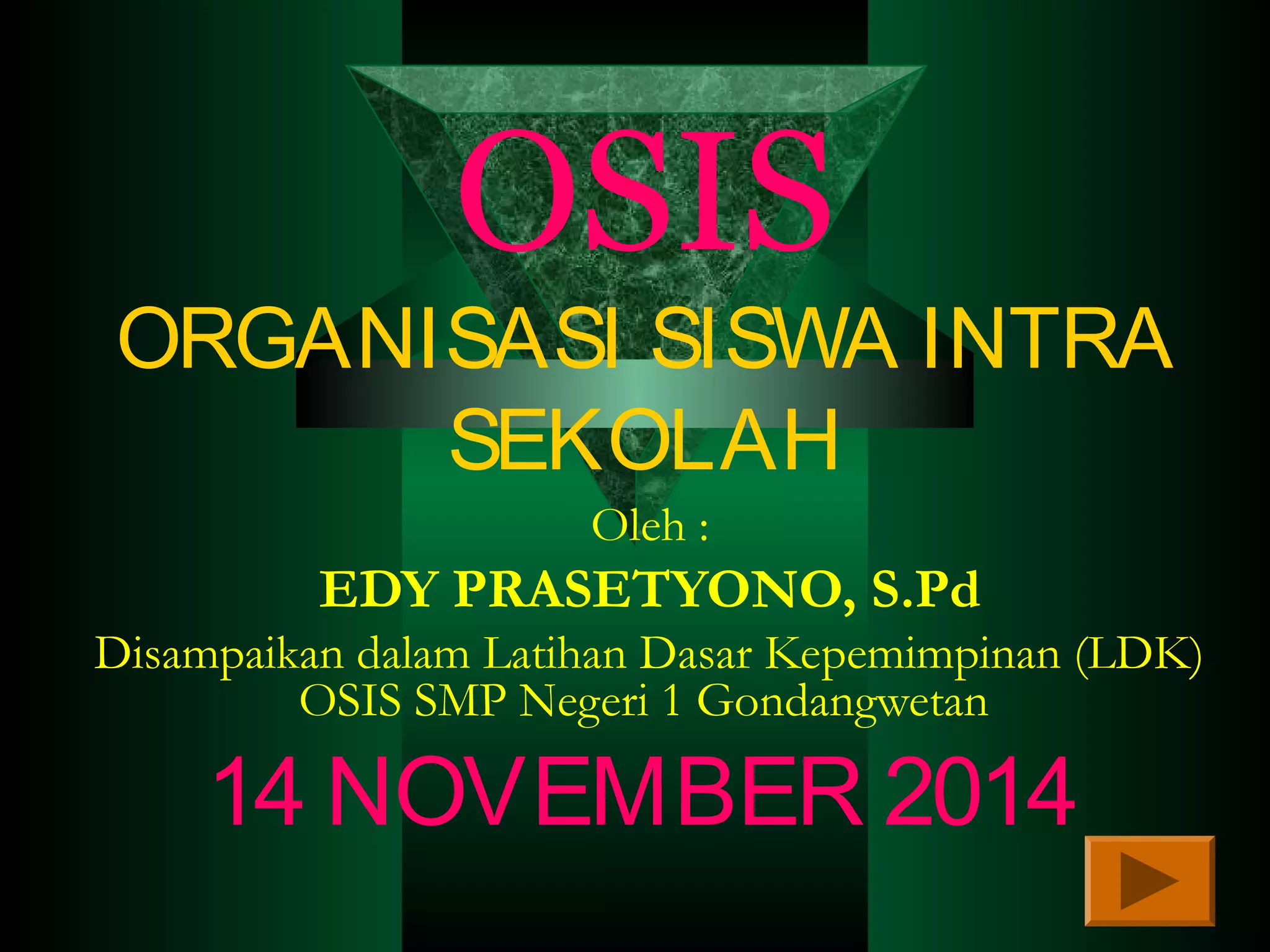 OSIS

ORGANISASI SISWA INTRA SEKOLAH

Oleh :

EDY PRASETYONO, S.Pd

Disampaikan dalam Latihan Dasar Kepemimpinan (LDK) OSIS SMP Negeri 1 Gondangwetan

14 NOVEMBER 2014